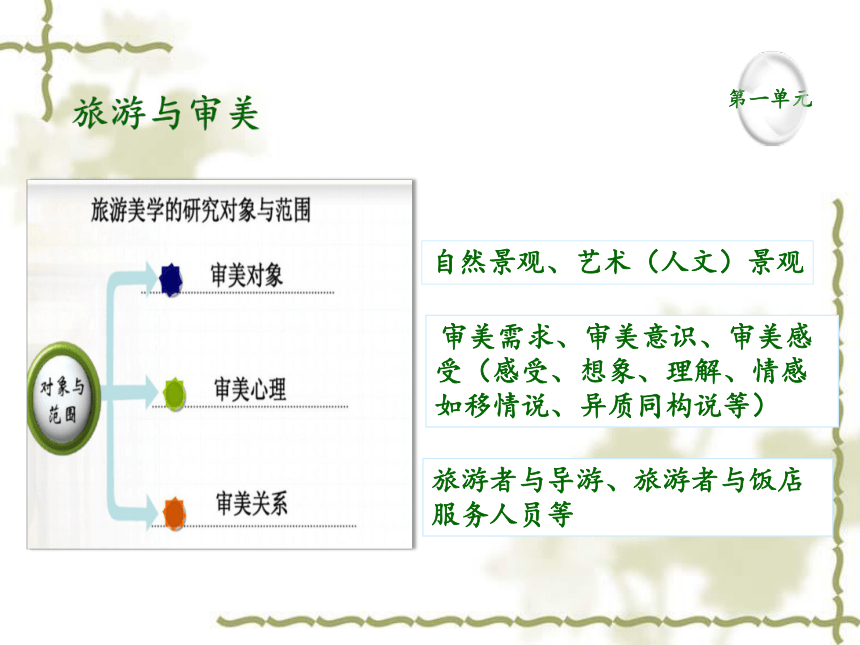 旅游与审美

第一单元

旅游美学的研究对象与范围

对象与范围

审美对象

审美心理

审美关系

自然景观、艺术（人文）景观

审美需求、审美意识、审美感受（感受、想象、理解、情感如移情说、异质同构说等）

旅游者与导游、旅游者与饭店服务人员等